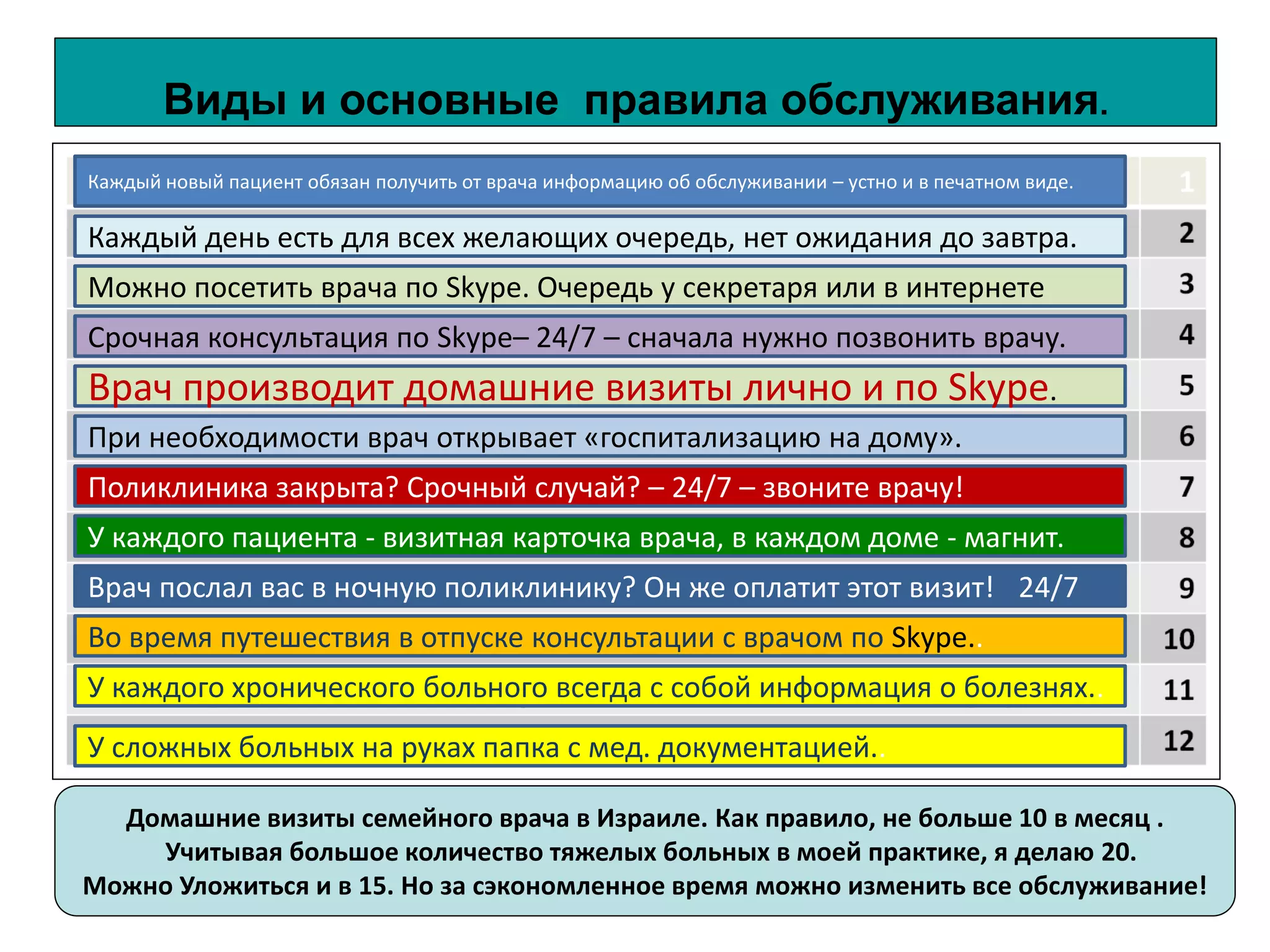 Виды и основные правила обслуживания.

| | |
|---|---|
| Каждый новый пациент обязан получить от врача информацию об обслуживании – устно и в печатном виде. | 1 |
| Каждый день есть для всех желающих очередь, нет ожидания до завтра. | 2 |
| Можно посетить врача по Skype. Очередь у секретаря или в интернете | 3 |
| Срочная консультация по Skype– 24/7 – сначала нужно позвонить врачу. | 4 |
| Врач производит домашние визиты лично и по Skype. | 5 |
| При необходимости врач открывает «госпитализацию на дому». | 6 |
| Поликлиника закрыта? Срочный случай? – 24/7 – звоните врачу! | 7 |
| У каждого пациента - визитная карточка врача, в каждом доме - магнит. | 8 |
| Врач послал вас в ночную поликлинику? Он же оплатит этот визит! 24/7 | 9 |
| Во время путешествия в отпуске консультации с врачом по Skype.. | 10 |
| У каждого хронического больного всегда с собой информация о болезнях.. | 11 |
| У сложных больных на руках папка с мед. документацией.. | 12 |

Домашние визиты семейного врача в Израиле. Как правило, не больше 10 в месяц . Учитывая большое количество тяжелых больных в моей практике, я делаю 20. Можно Уложиться и в 15. Но за сэкономленное время можно изменить все обслуживание!